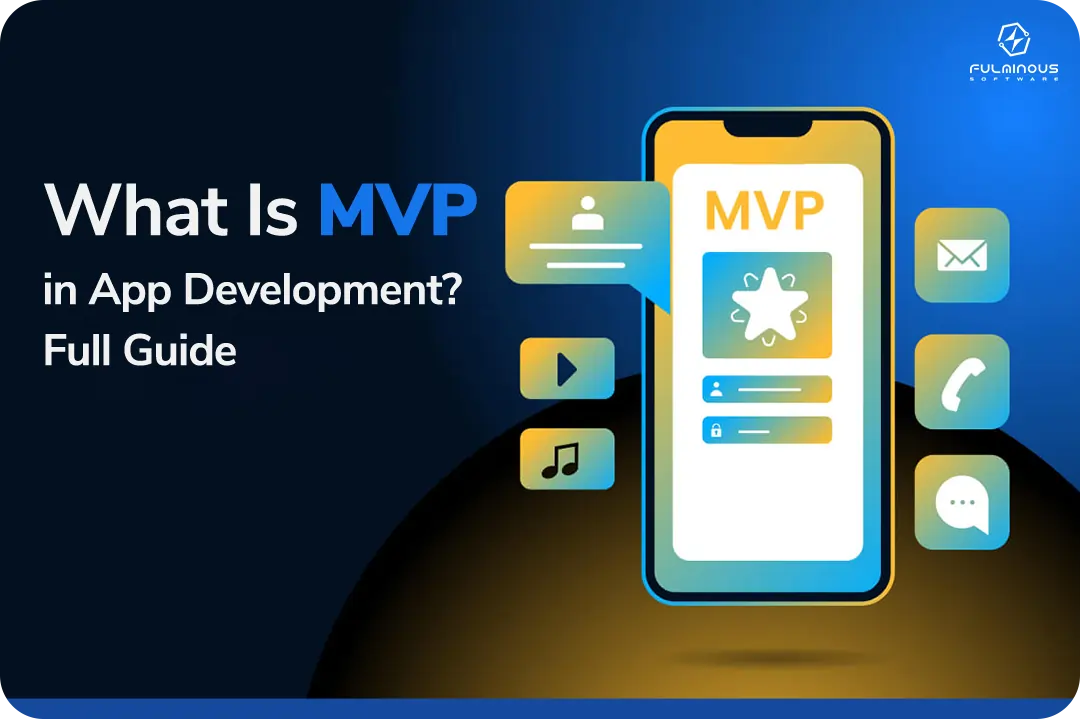 FULMINOUS
SOFTWARE

What Is MVP
in App Development?
Full Guide

MVP